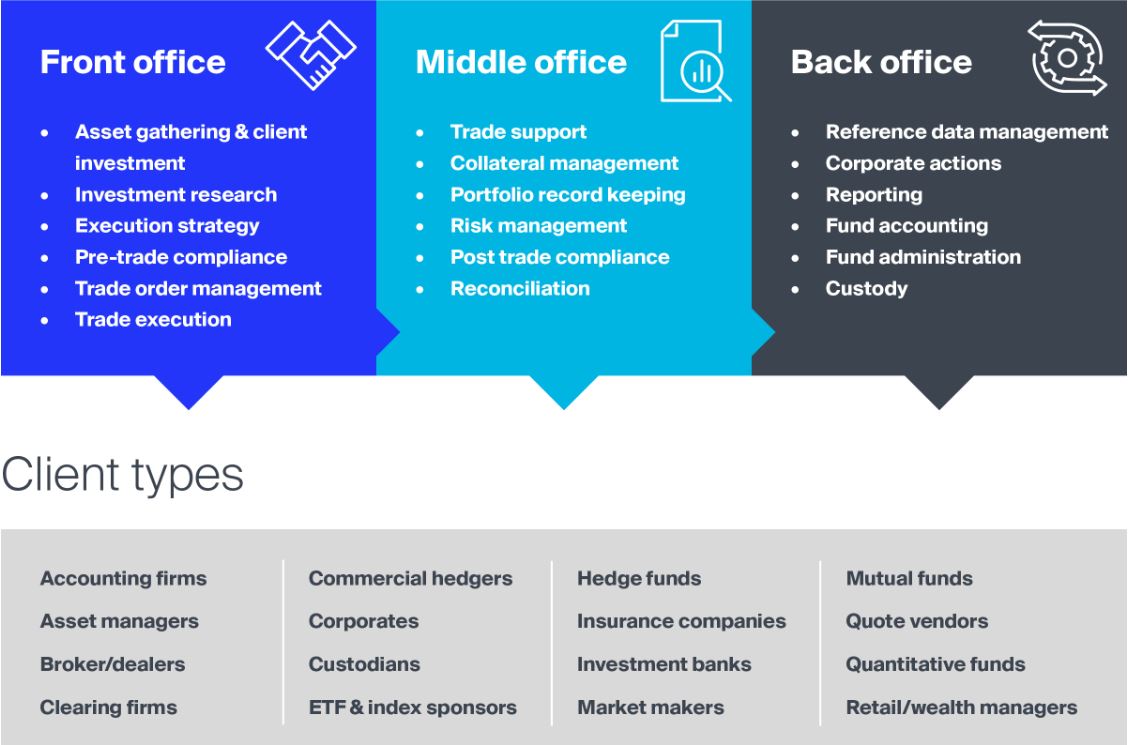 Front office

- Asset gathering & client investment
- Investment research
- Execution strategy
- Pre-trade compliance
- Trade order management
- Trade execution

Middle office

- Trade support
- Collateral management
- Portfolio record keeping
- Risk management
- Post trade compliance
- Reconciliation

Back office

- Reference data management
- Corporate actions
- Reporting
- Fund accounting
- Fund administration
- Custody

Client types

Accounting firms
Asset managers
Broker/dealers
Clearing firms

Commercial hedgers
Corporates
Custodians
ETF & index sponsors

Hedge funds
Insurance companies
Investment banks
Market makers

Mutual funds
Quote vendors
Quantitative funds
Retail/wealth managers